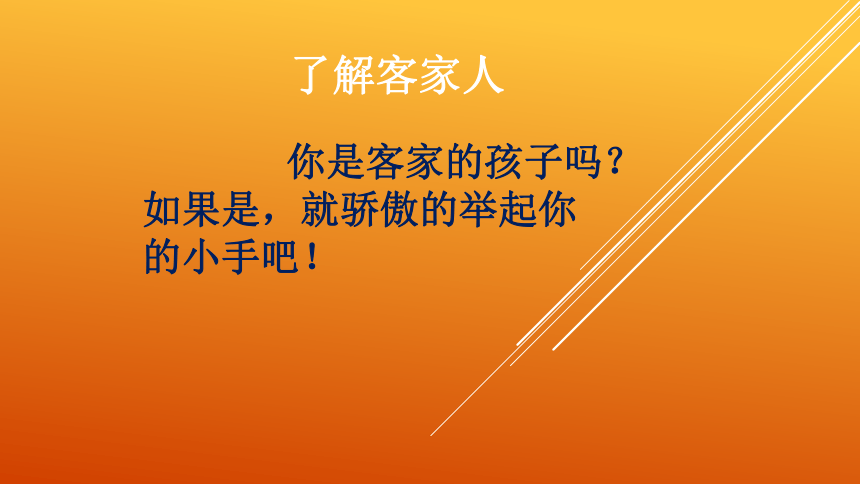 了解客家人

你是客家的孩子吗？如果是，就骄傲的举起你的小手吧！